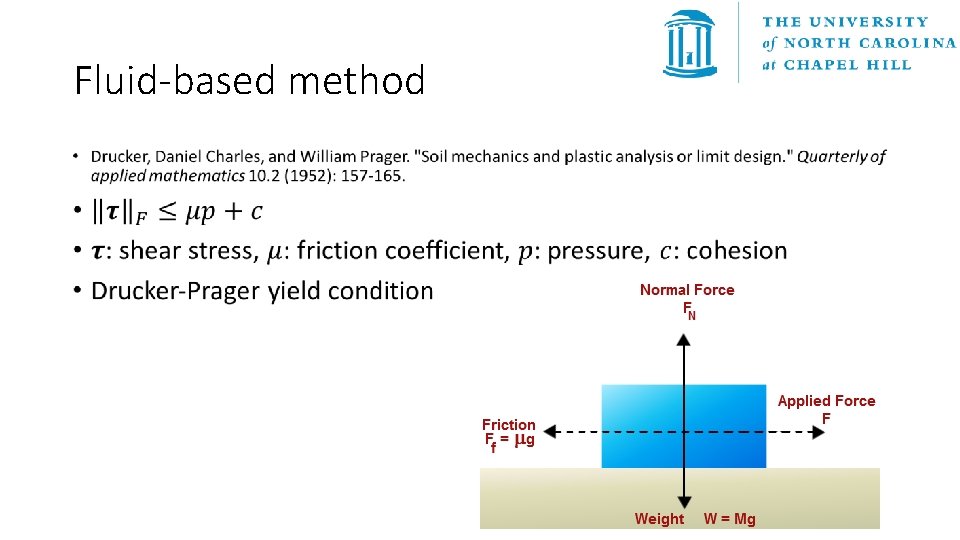 THE UNIVERSITY of NORTH CAROLINA at CHAPEL HILL

Fluid-based method

• Drucker, Daniel Charles, and William Prager. "Soil mechanics and plastic analysis or limit design." Quarterly of applied mathematics 10.2 (1952): 157-165.

• $\|\boldsymbol{\tau}\|_F \leq \mu p + c$

• $\boldsymbol{\tau}$: shear stress, $\mu$: friction coefficient, $p$: pressure, $c$: cohesion

• Drucker-Prager yield condition

Normal Force
$F_N$

Applied Force
F

Friction
$F_f = \mu g$

Weight W = Mg